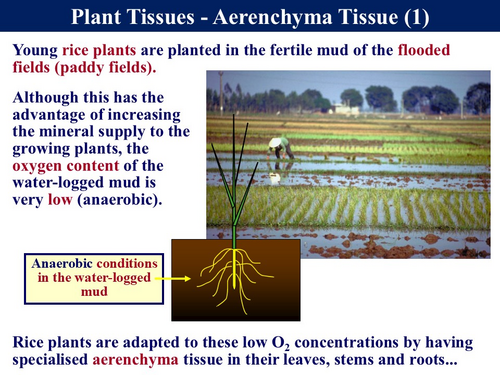 Plant Tissues - Aerenchyma Tissue (1)

Young rice plants are planted in the fertile mud of the flooded fields (paddy fields).

Although this has the advantage of increasing the mineral supply to the growing plants, the oxygen content of the water-logged mud is very low (anaerobic).

Anaerobic conditions in the water-logged mud

Rice plants are adapted to these low $O_2$ concentrations by having specialised aerenchyma tissue in their leaves, stems and roots...